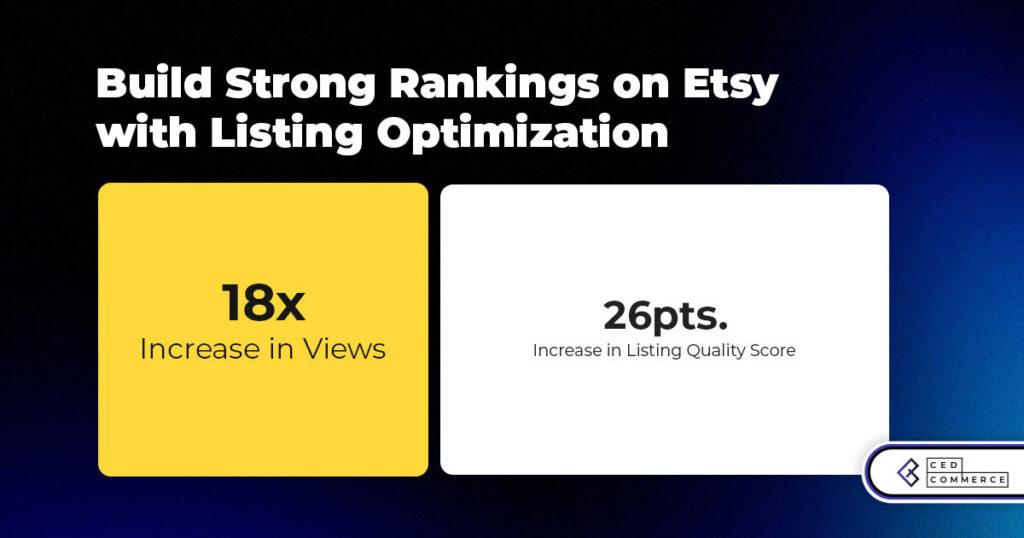 Build Strong Rankings on Etsy with Listing Optimization

18x
Increase in Views

26pts.
Increase in Listing Quality Score

CED COMMERCE